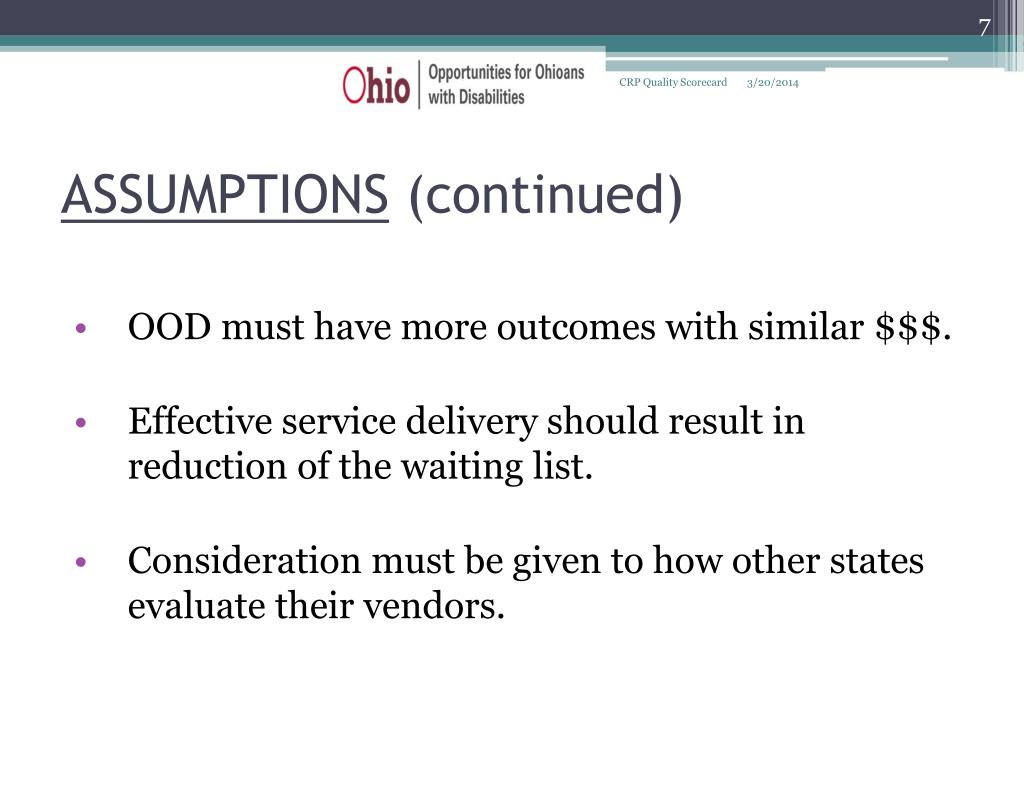 7

Ohio Opportunities for Ohioans with Disabilities

CRP Quality Scorecard 3/20/2014

ASSUMPTIONS (continued)

• OOD must have more outcomes with similar \$\$\$.

• Effective service delivery should result in reduction of the waiting list.

• Consideration must be given to how other states evaluate their vendors.